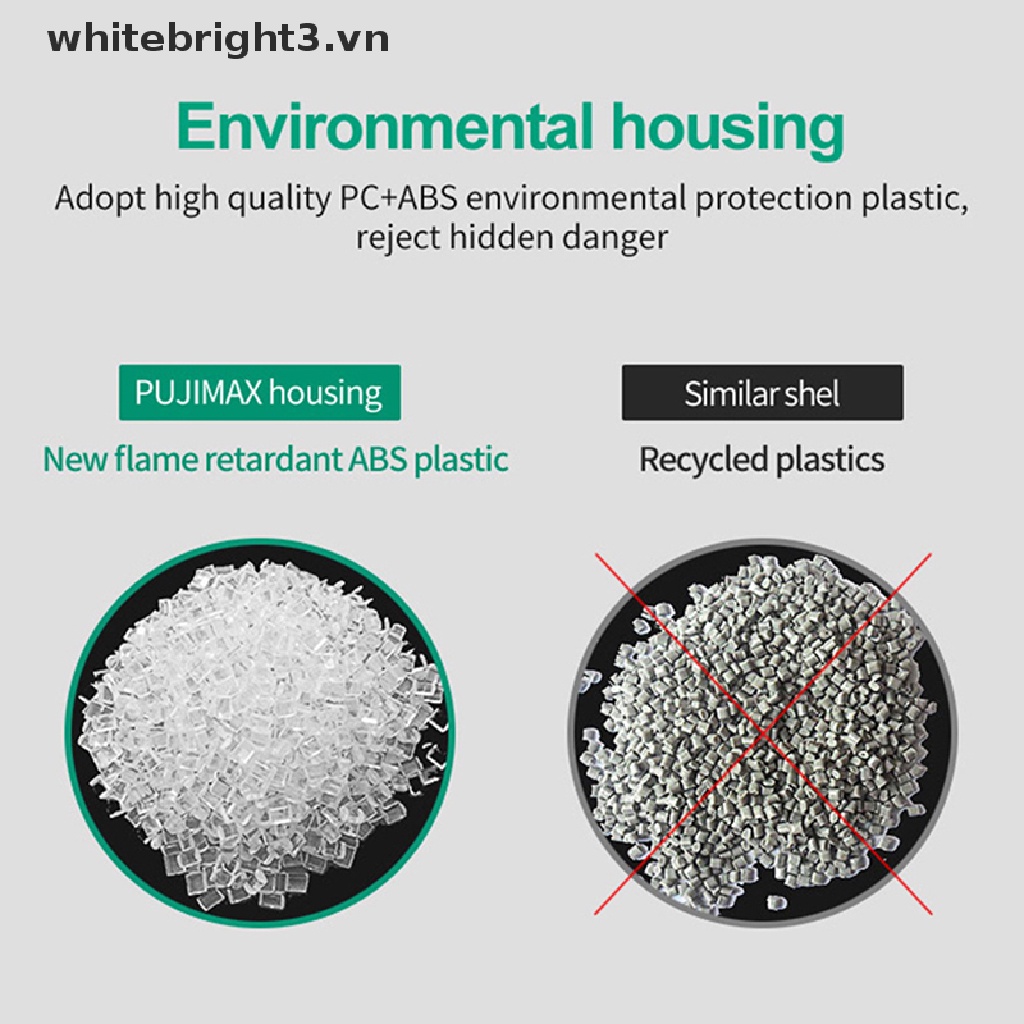 whitebright3.vn

Environmental housing

Adopt high quality PC+ABS environmental protection plastic, reject hidden danger

PUJIMAX housing

New flame retardant ABS plastic

Similar shel

Recycled plastics